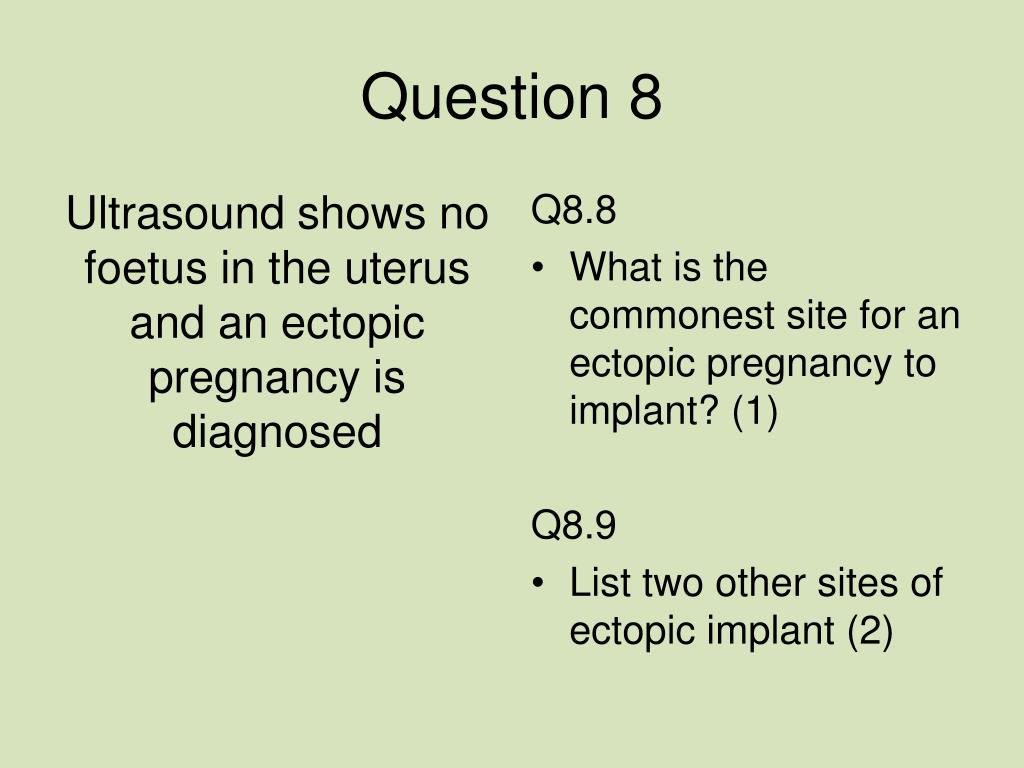 Question 8

Ultrasound shows no foetus in the uterus and an ectopic pregnancy is diagnosed

Q8.8

• What is the commonest site for an ectopic pregnancy to implant? (1)

Q8.9

• List two other sites of ectopic implant (2)